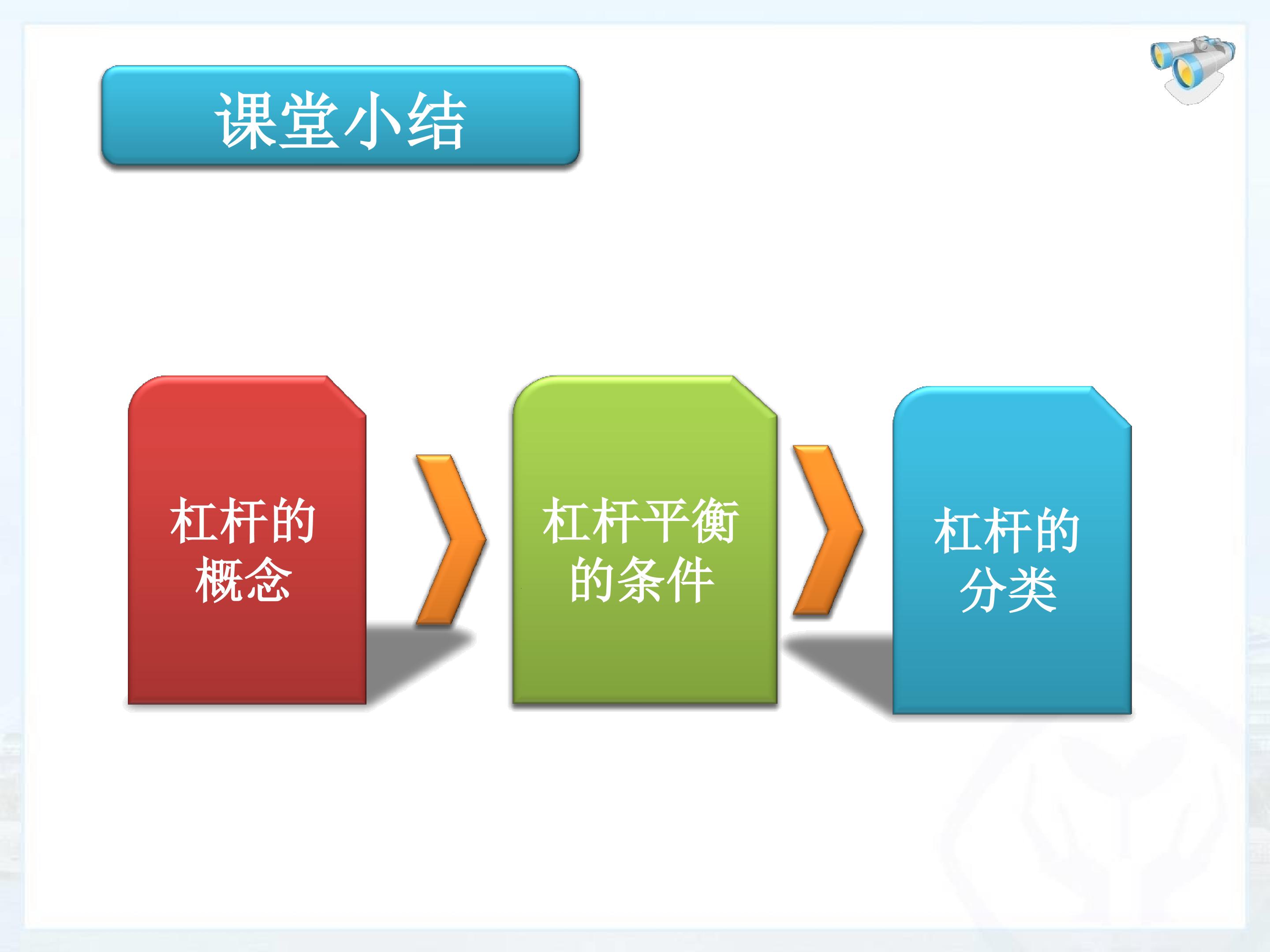 课堂小结

杠杆的概念

杠杆平衡的条件

杠杆的分类